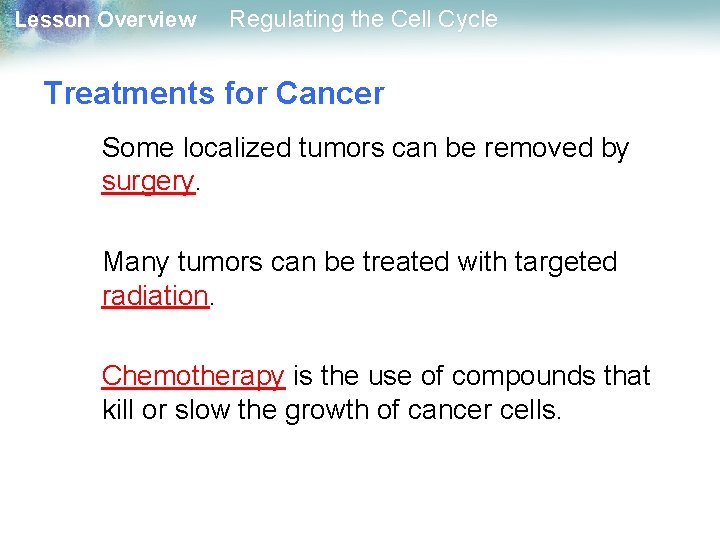 Lesson Overview Regulating the Cell Cycle

Treatments for Cancer

Some localized tumors can be removed by surgery.

Many tumors can be treated with targeted radiation.

Chemotherapy is the use of compounds that kill or slow the growth of cancer cells.